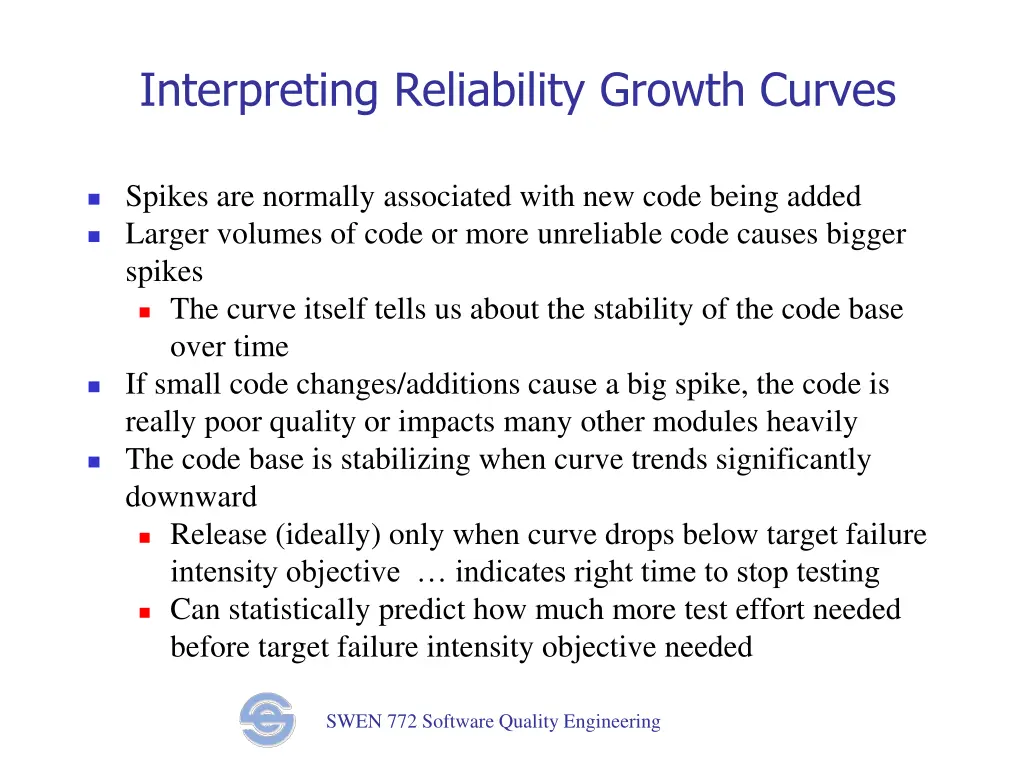 Interpreting Reliability Growth Curves

- Spikes are normally associated with new code being added
- Larger volumes of code or more unreliable code causes bigger spikes
  - The curve itself tells us about the stability of the code base over time
- If small code changes/additions cause a big spike, the code is really poor quality or impacts many other modules heavily
- The code base is stabilizing when curve trends significantly downward
  - Release (ideally) only when curve drops below target failure intensity objective … indicates right time to stop testing
  - Can statistically predict how much more test effort needed before target failure intensity objective needed

SWEN 772 Software Quality Engineering